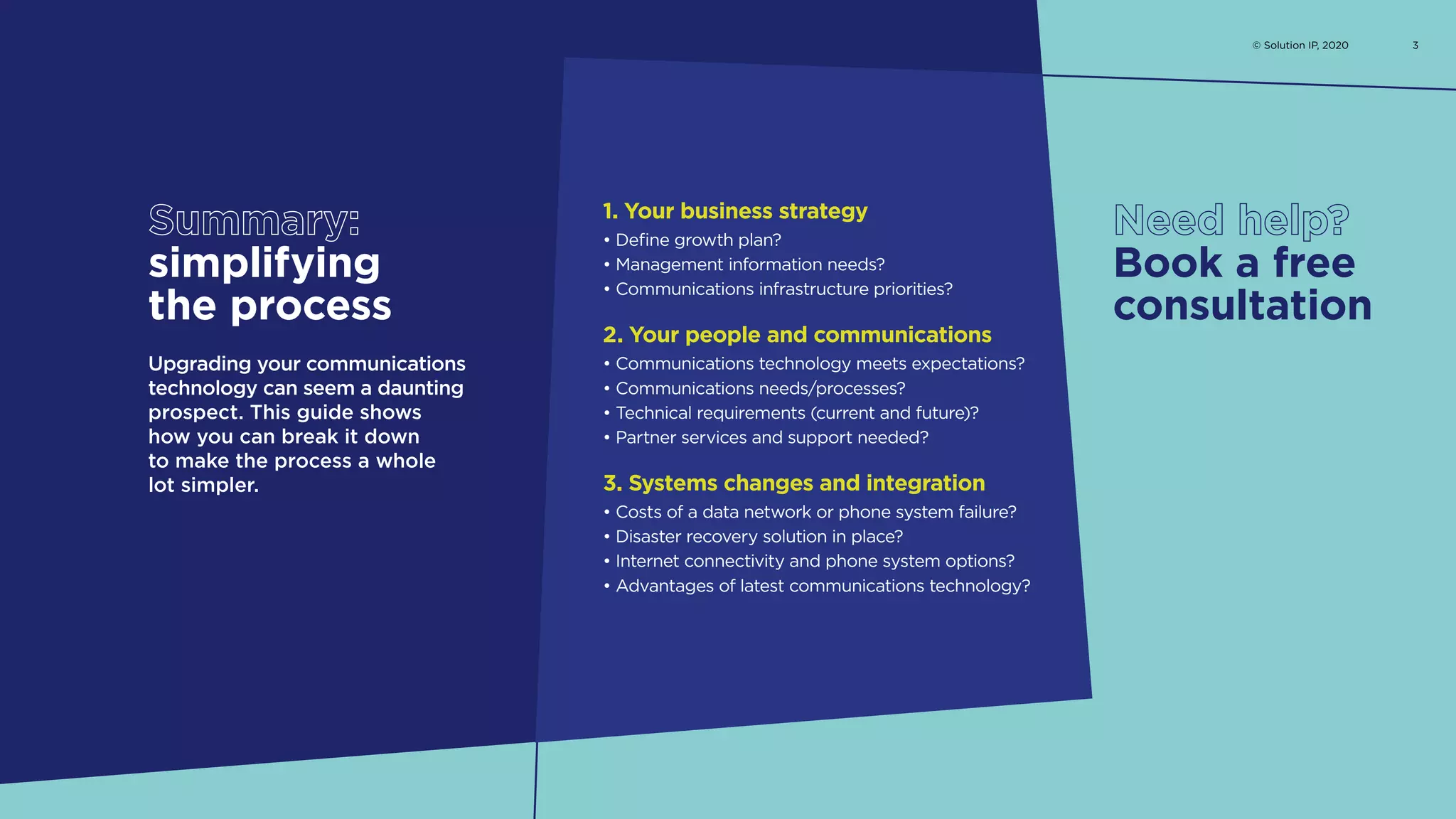 © Solution IP, 2020 3

Summary: simplifying the process

Upgrading your communications technology can seem a daunting prospect. This guide shows how you can break it down to make the process a whole lot simpler.

1. Your business strategy
• Define growth plan?
• Management information needs?
• Communications infrastructure priorities?

2. Your people and communications
• Communications technology meets expectations?
• Communications needs/processes?
• Technical requirements (current and future)?
• Partner services and support needed?

3. Systems changes and integration
• Costs of a data network or phone system failure?
• Disaster recovery solution in place?
• Internet connectivity and phone system options?
• Advantages of latest communications technology?

Need help? Book a free consultation